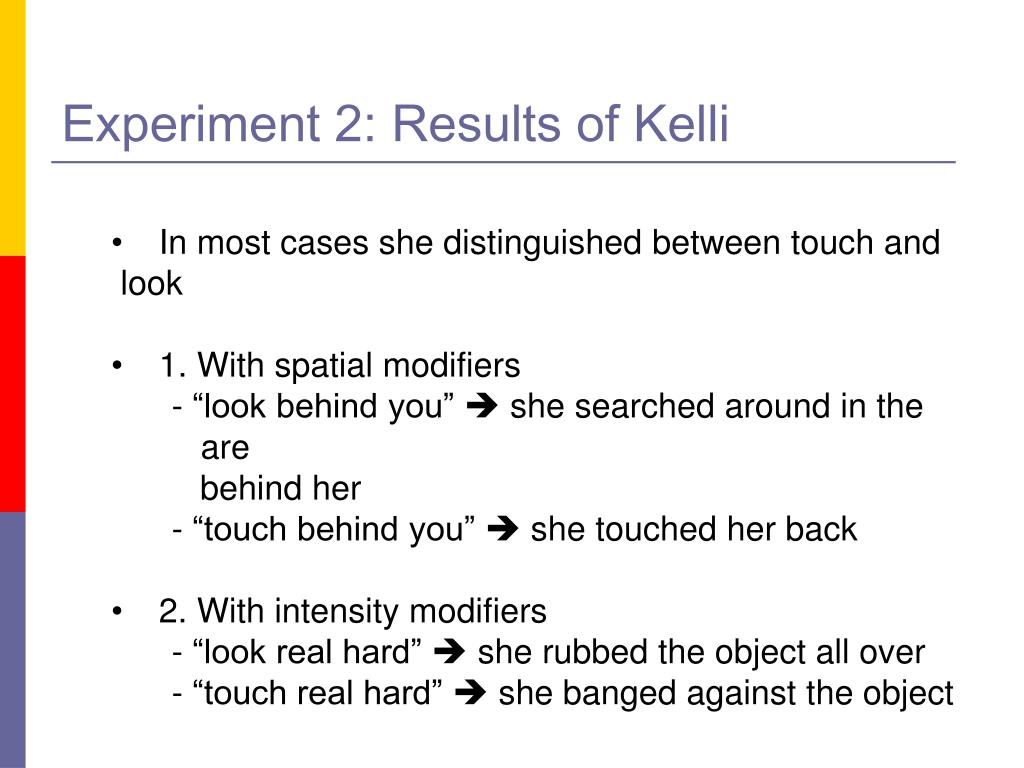 Experiment 2: Results of Kelli

• In most cases she distinguished between touch and look

• 1. With spatial modifiers
- “look behind you” ➔ she searched around in the are behind her
- “touch behind you” ➔ she touched her back

• 2. With intensity modifiers
- “look real hard” ➔ she rubbed the object all over
- “touch real hard” ➔ she banged against the object